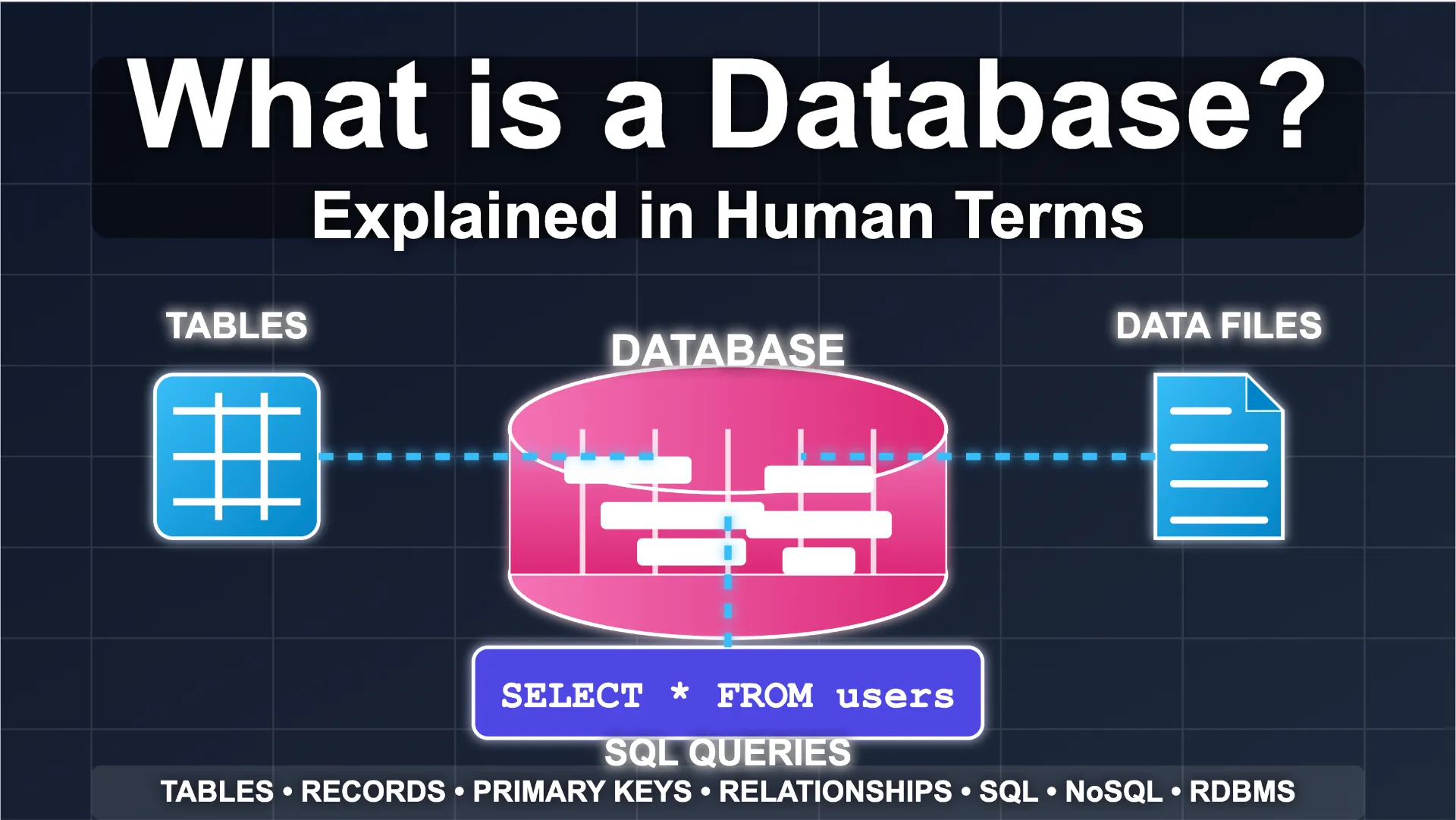 What is a Database?
Explained in Human Terms

TABLES

DATABASE

DATA FILES

SELECT * FROM users

SQL QUERIES

TABLES • RECORDS • PRIMARY KEYS • RELATIONSHIPS • SQL • NoSQL • RDBMS